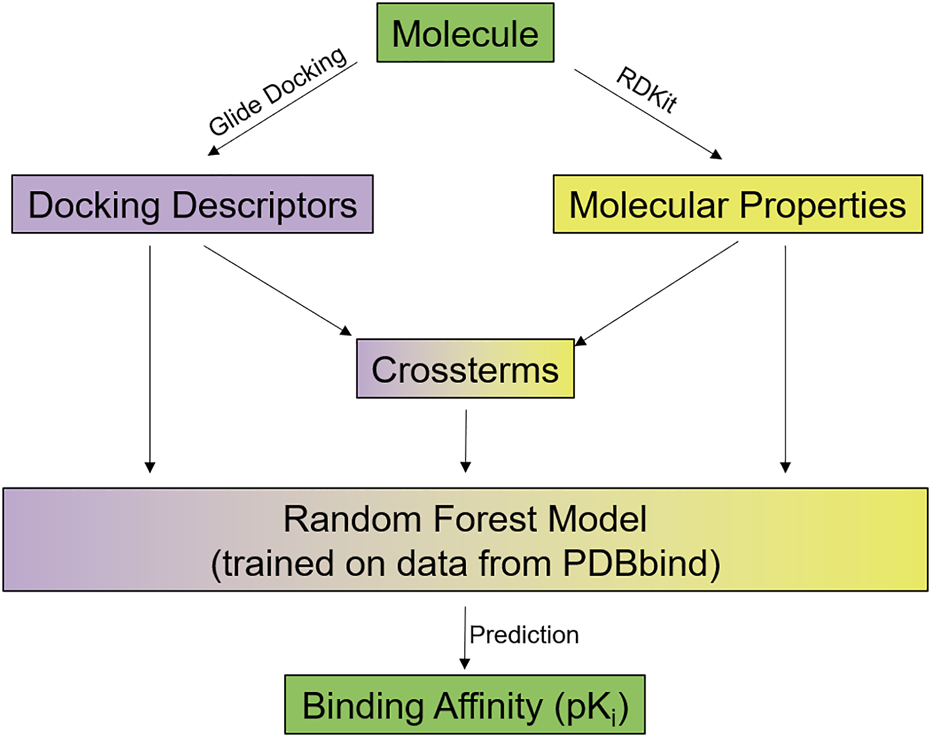 Molecule

Glide Docking

RDKit

Docking Descriptors

Molecular Properties

Crossterms

Random Forest Model
(trained on data from PDBbind)

Prediction

Binding Affinity ($pK_i$)